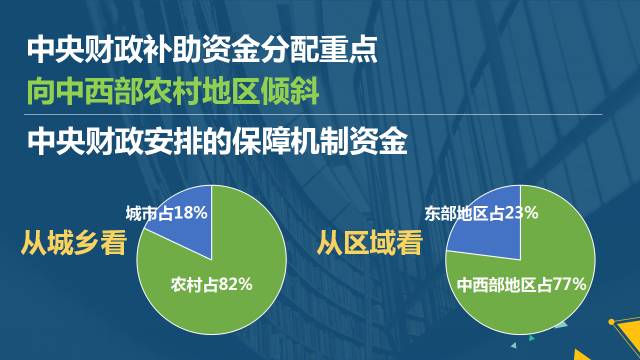 中央财政补助资金分配重点
向中西部农村地区倾斜

中央财政安排的保障机制资金

从城乡看

城市占18%

农村占82%

从区域看

东部地区占23%

中西部地区占77%